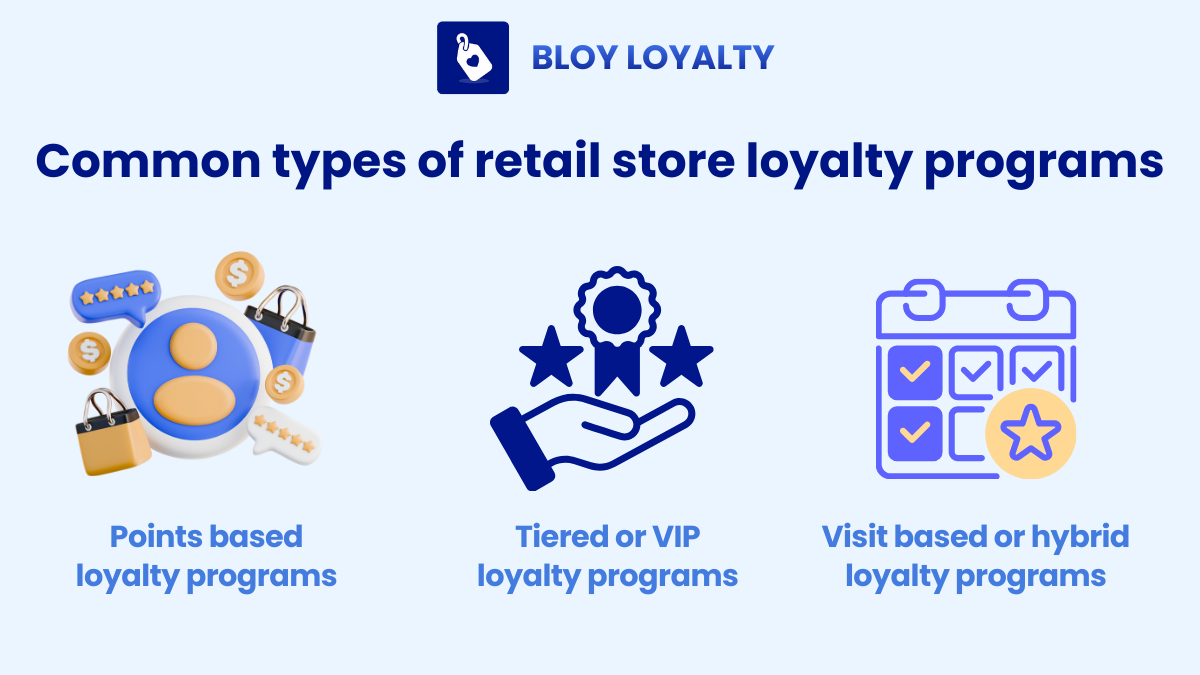 BLOY LOYALTY

Common types of retail store loyalty programs

Points based loyalty programs

Tiered or VIP loyalty programs

Visit based or hybrid loyalty programs